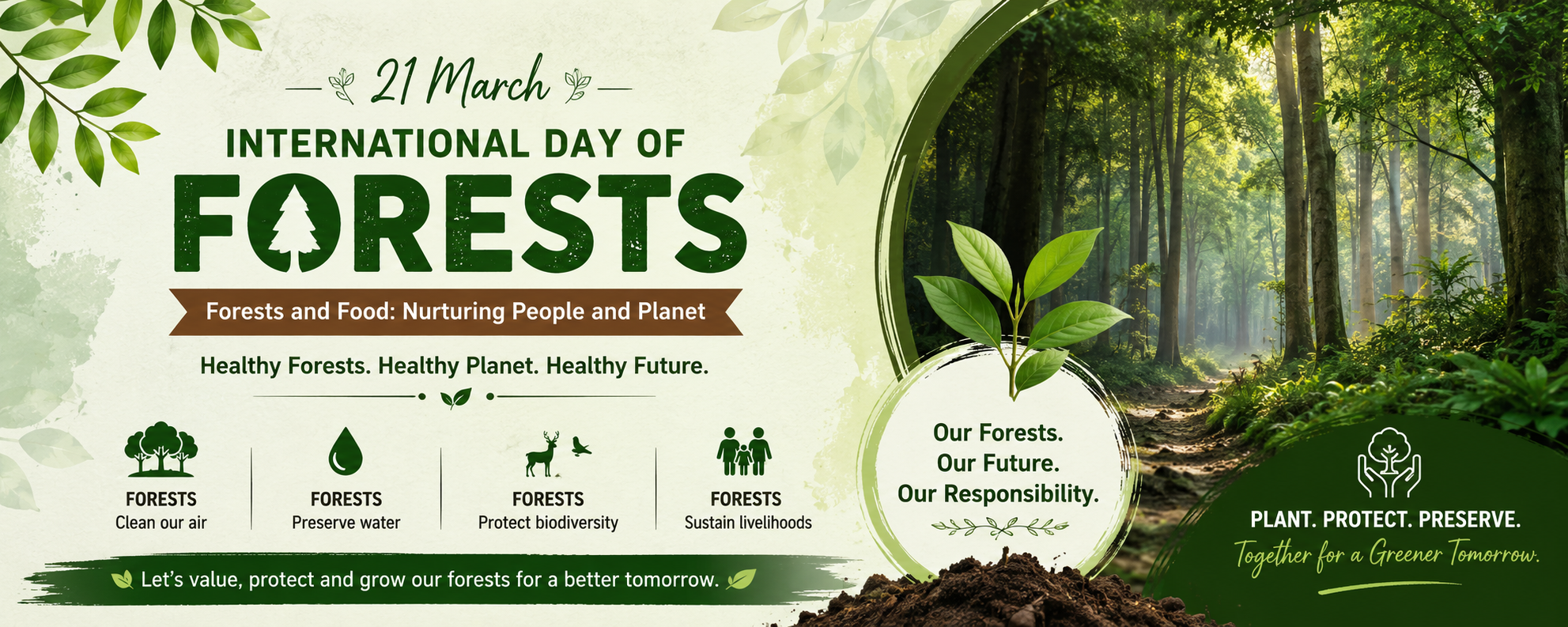 21 March

INTERNATIONAL DAY OF

FORESTS

Forests and Food: Nurturing People and Planet

Healthy Forests. Healthy Planet. Healthy Future.

FORESTS
Clean our air

FORESTS
Preserve water

FORESTS
Protect biodiversity

FORESTS
Sustain livelihoods

Let's value, protect and grow our forests for a better tomorrow.

Our Forests.
Our Future.
Our Responsibility.

PLANT. PROTECT. PRESERVE.
Together for a Greener Tomorrow.